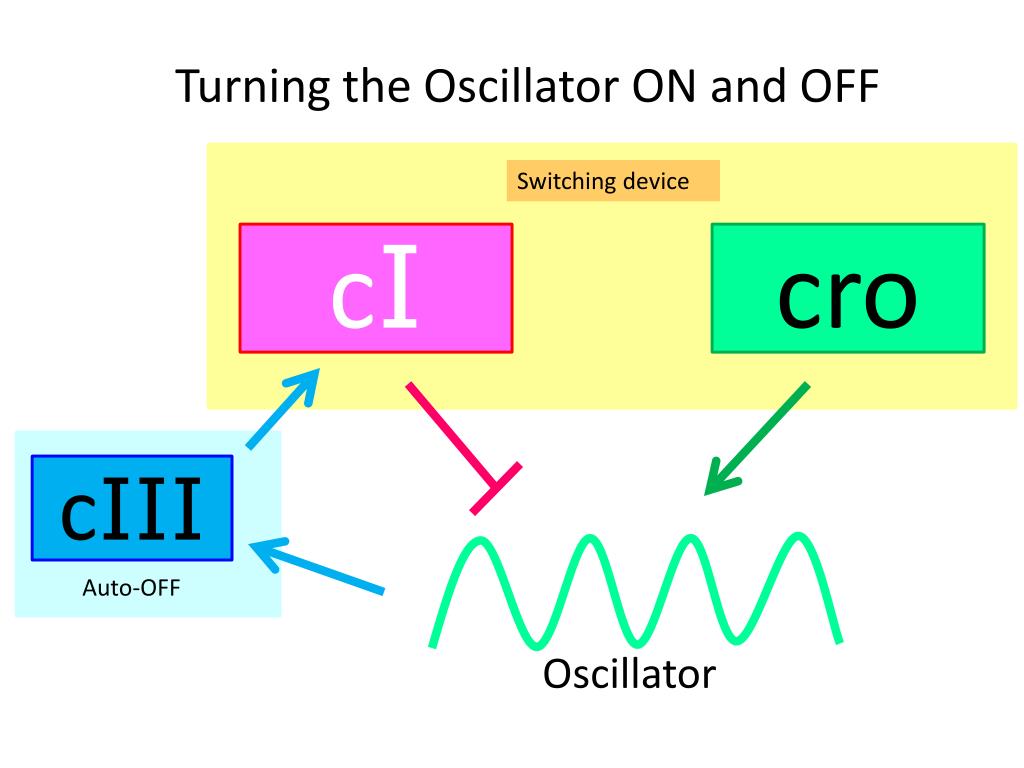 Turning the Oscillator ON and OFF

Switching device

cI

cro

cIII

Auto-OFF

Oscillator